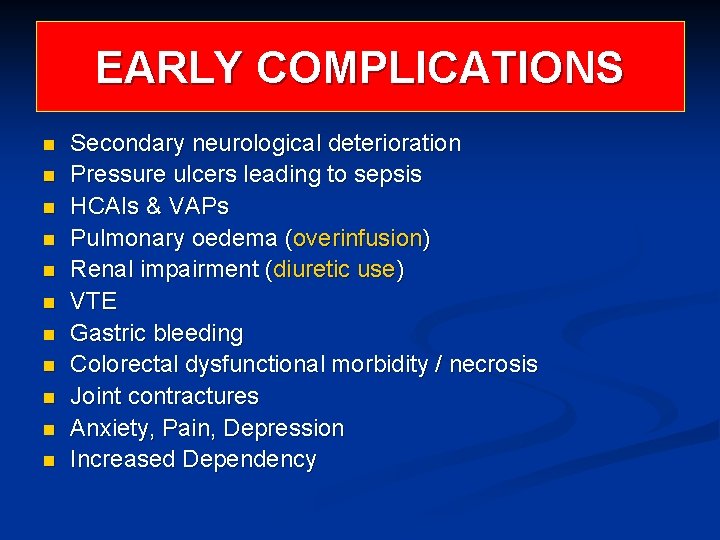 EARLY COMPLICATIONS

- Secondary neurological deterioration
- Pressure ulcers leading to sepsis
- HCAIs & VAPs
- Pulmonary oedema (overinfusion)
- Renal impairment (diuretic use)
- VTE
- Gastric bleeding
- Colorectal dysfunctional morbidity / necrosis
- Joint contractures
- Anxiety, Pain, Depression
- Increased Dependency